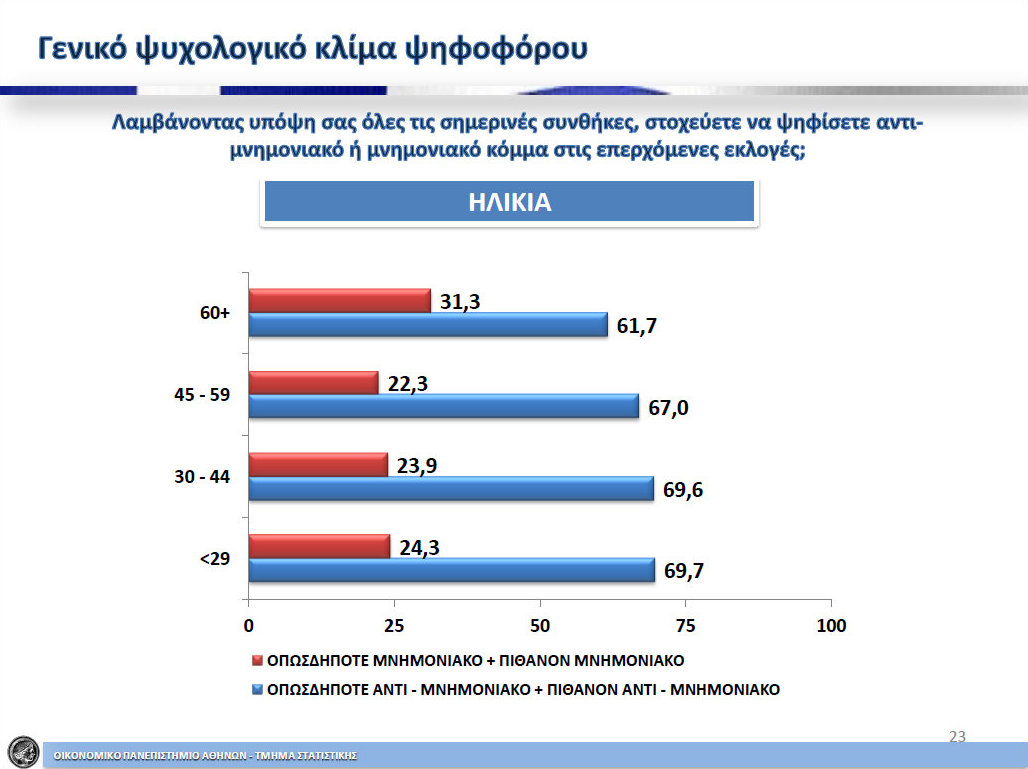 Γενικό ψυχολογικό κλίμα ψηφοφόρου

Λαμβάνοντας υπόψη σας όλες τις σημερινές συνθήκες, στοχεύετε να ψηφίσετε αντι-μνημονιακό ή μνημονιακό κόμμα στις επερχόμενες εκλογές;

ΗΛΙΚΙΑ

60+
31,3
61,7

45 - 59
22,3
67,0

30 - 44
23,9
69,6

<29
24,3
69,7

0
25
50
75
100

ΟΠΩΣΔΗΠΟΤΕ ΜΝΗΜΟΝΙΑΚΟ + ΠΙΘΑΝΟΝ ΜΝΗΜΟΝΙΑΚΟ
ΟΠΩΣΔΗΠΟΤΕ ΑΝΤΙ - ΜΝΗΜΟΝΙΑΚΟ + ΠΙΘΑΝΟΝ ΑΝΤΙ - ΜΝΗΜΟΝΙΑΚΟ

23

ΟΙΚΟΝΟΜΙΚΟ ΠΑΝΕΠΙΣΤΗΜΙΟ ΑΘΗΝΩΝ - ΤΜΗΜΑ ΣΤΑΤΙΣΤΙΚΗΣ